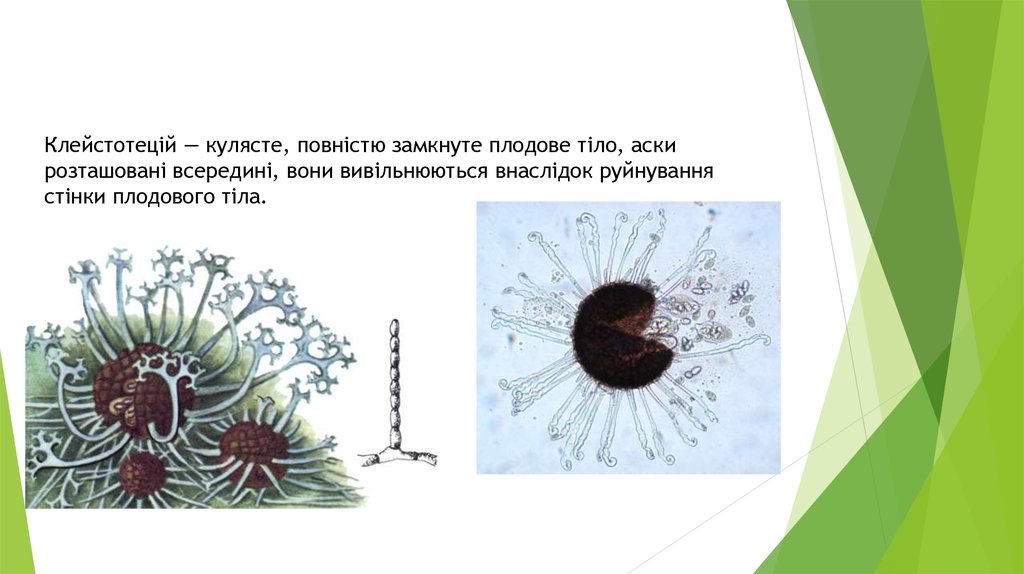 Клейстотецій — кулясте, повністю замкнуте плодове тіло, аски розташовані всередині, вони вивільнюються внаслідок руйнування стінки плодового тіла.